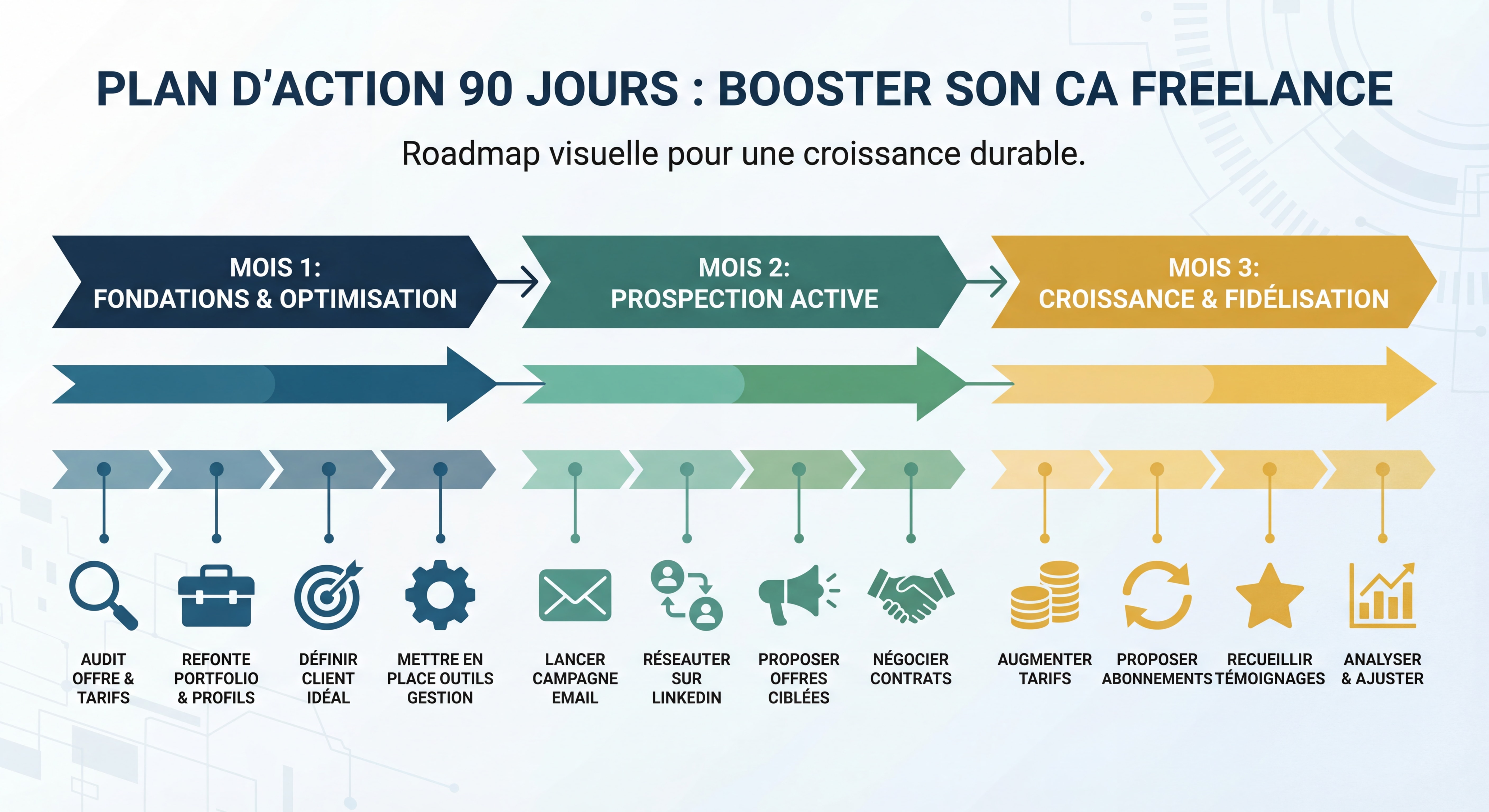 PLAN D'ACTION 90 JOURS : BOOSTER SON CA FREELANCE

Roadmap visuelle pour une croissance durable.

MOIS 1: FONDATIONS & OPTIMISATION

MOIS 2: PROSPECTION ACTIVE

MOIS 3: CROISSANCE & FIDÉLISATION

AUDIT OFFRE & TARIFS

REFONTE PORTFOLIO & PROFILS

DÉFINIR CLIENT IDÉAL

METTRE EN PLACE OUTILS GESTION

LANCER CAMPAGNE EMAIL

RÉSEAUTER SUR LINKEDIN

PROPOSER OFFRES CIBLÉES

NÉGOCIER CONTRATS

AUGMENTER TARIFS

PROPOSER ABONNEMENTS

RECUEILLIR TÉMOIGNAGES

ANALYSER & AJUSTER